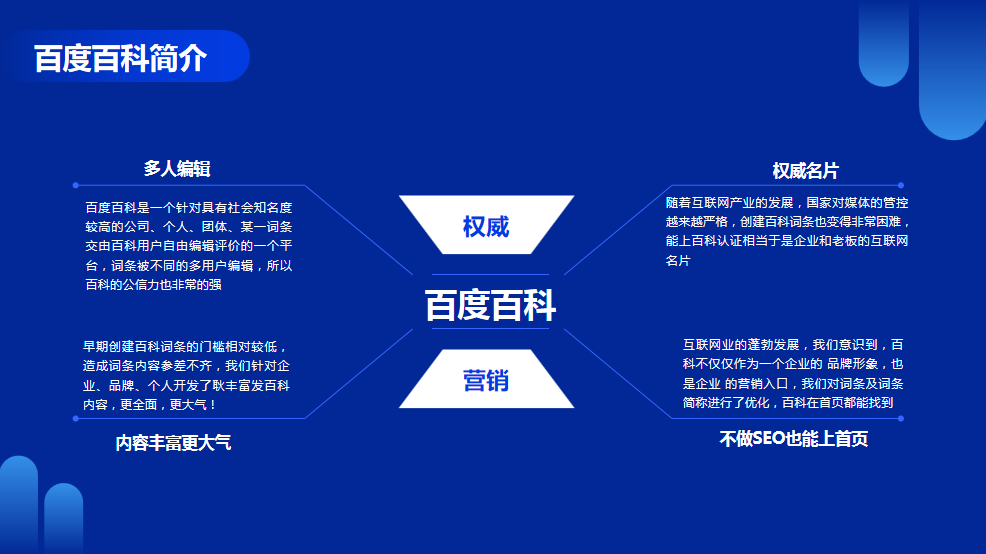 百度百科简介

多人编辑

百度百科是一个针对具有社会知名度较高的公司、个人、团体、某一词条交由百科用户自由编辑评价的一个平台，词条被不同的多用户编辑，所以百科的公信力也非常的强

早期创建百科词条的门槛相对较低，造成词条内容参差不齐，我们针对企业、品牌、个人开发了耿丰富发百科内容，更全面，更大气！

内容丰富更大气

权威

百度百科

营销

权威名片

随着互联网产业的发展，国家对媒体的管控越来越严格，创建百科词条也变得非常困难，能上百科认证相当于是企业和老板的互联网名片

互联网业的蓬勃发展，我们意识到，百科不仅仅作为一个企业的 品牌形象，也是企业 的营销入口，我们对词条及词条简称进行了优化，百科在首页都能找到

不做SEO也能上首页